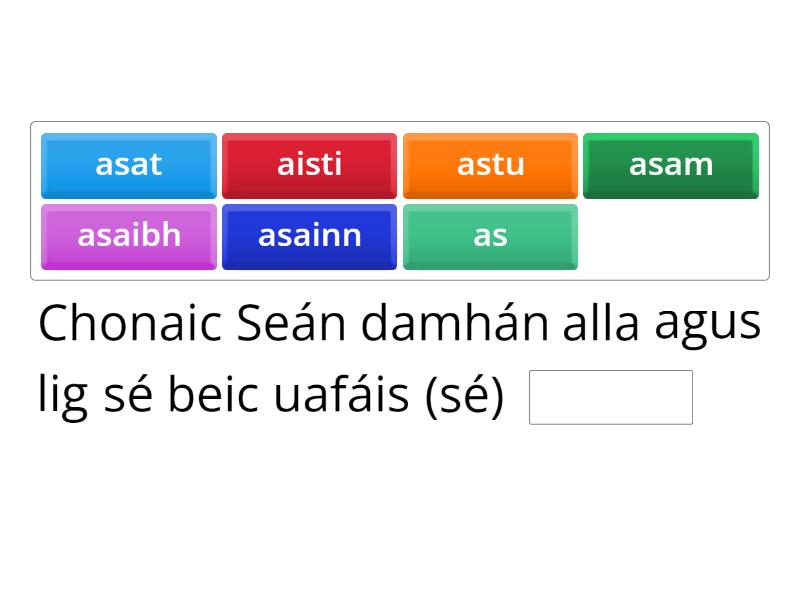 asat
aisti
astu
asam
asaibh
asainn
as

Chonaic Seán damhán alla agus lig sé beic uafáis (sé)